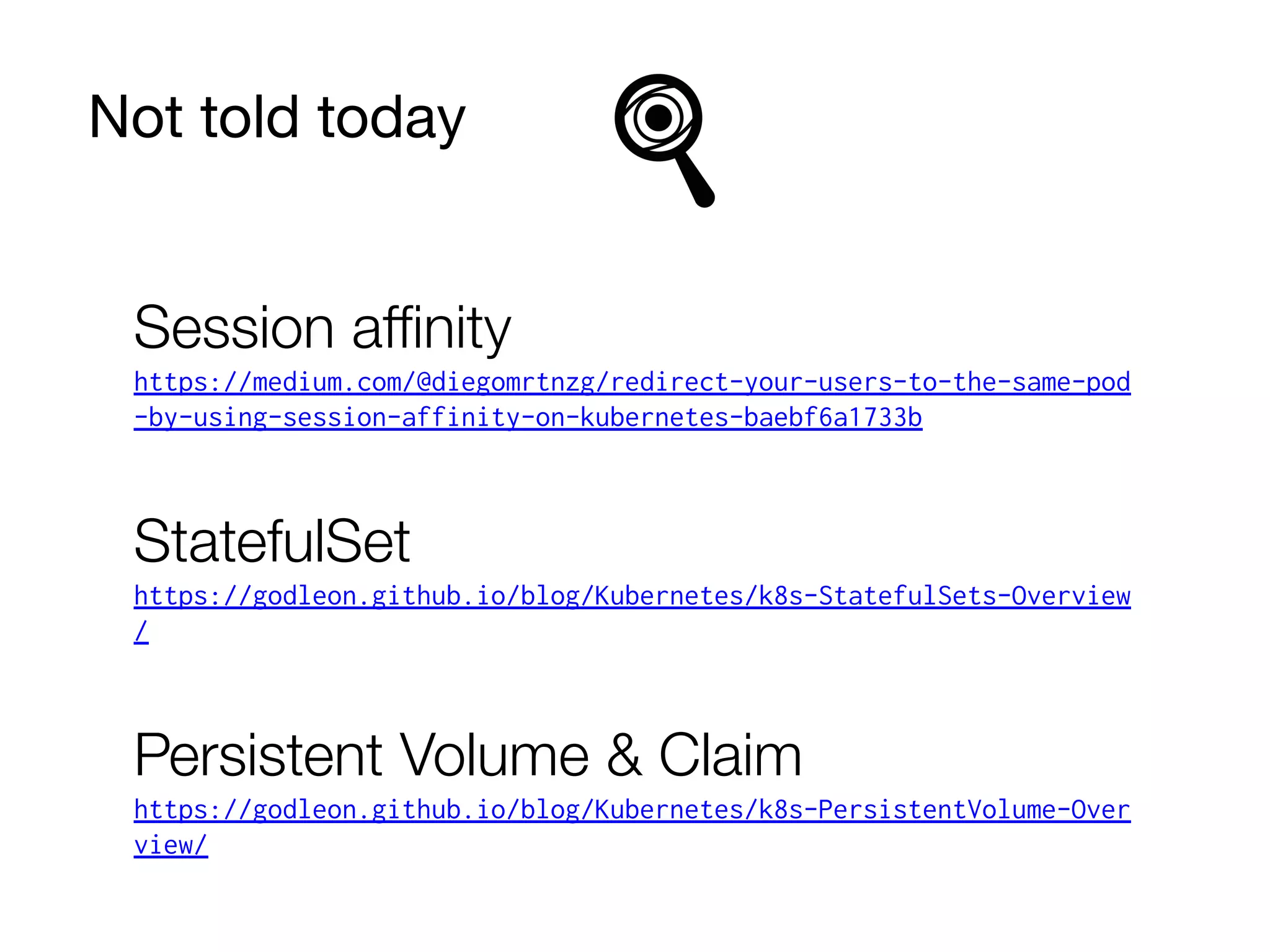 Not told today

Session affinity
https://medium.com/@diegomrtnzg/redirect-your-users-to-the-same-pod-by-using-session-affinity-on-kubernetes-baebf6a1733b

StatefulSet
https://godleon.github.io/blog/Kubernetes/k8s-StatefulSets-Overview/

Persistent Volume & Claim
https://godleon.github.io/blog/Kubernetes/k8s-PersistentVolume-Overview/